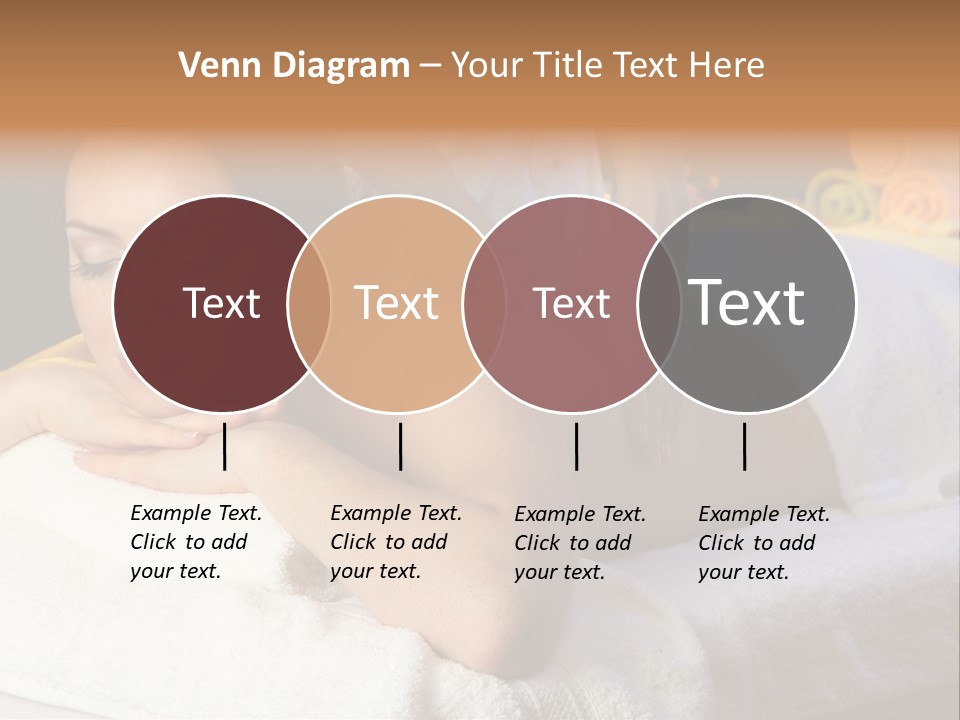 Venn Diagram – Your Title Text Here

Text

Text

Text

Text

Example Text. Click to add your text.

Example Text. Click to add your text.

Example Text. Click to add your text.

Example Text. Click to add your text.